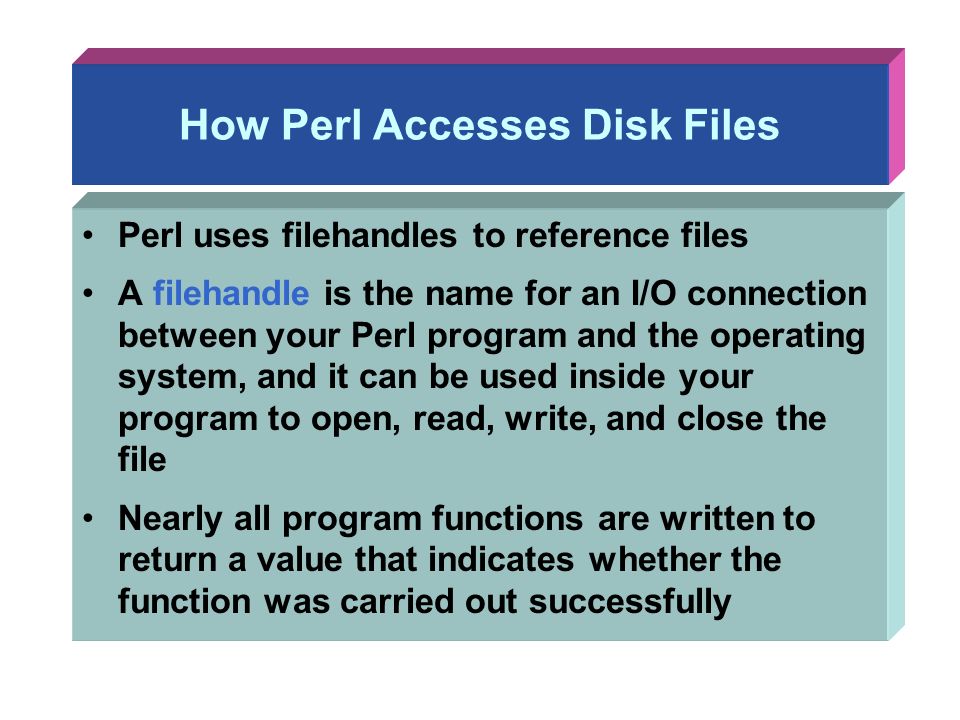 How Perl Accesses Disk Files

• Perl uses filehandles to reference files

• A filehandle is the name for an I/O connection between your Perl program and the operating system, and it can be used inside your program to open, read, write, and close the file

• Nearly all program functions are written to return a value that indicates whether the function was carried out successfully